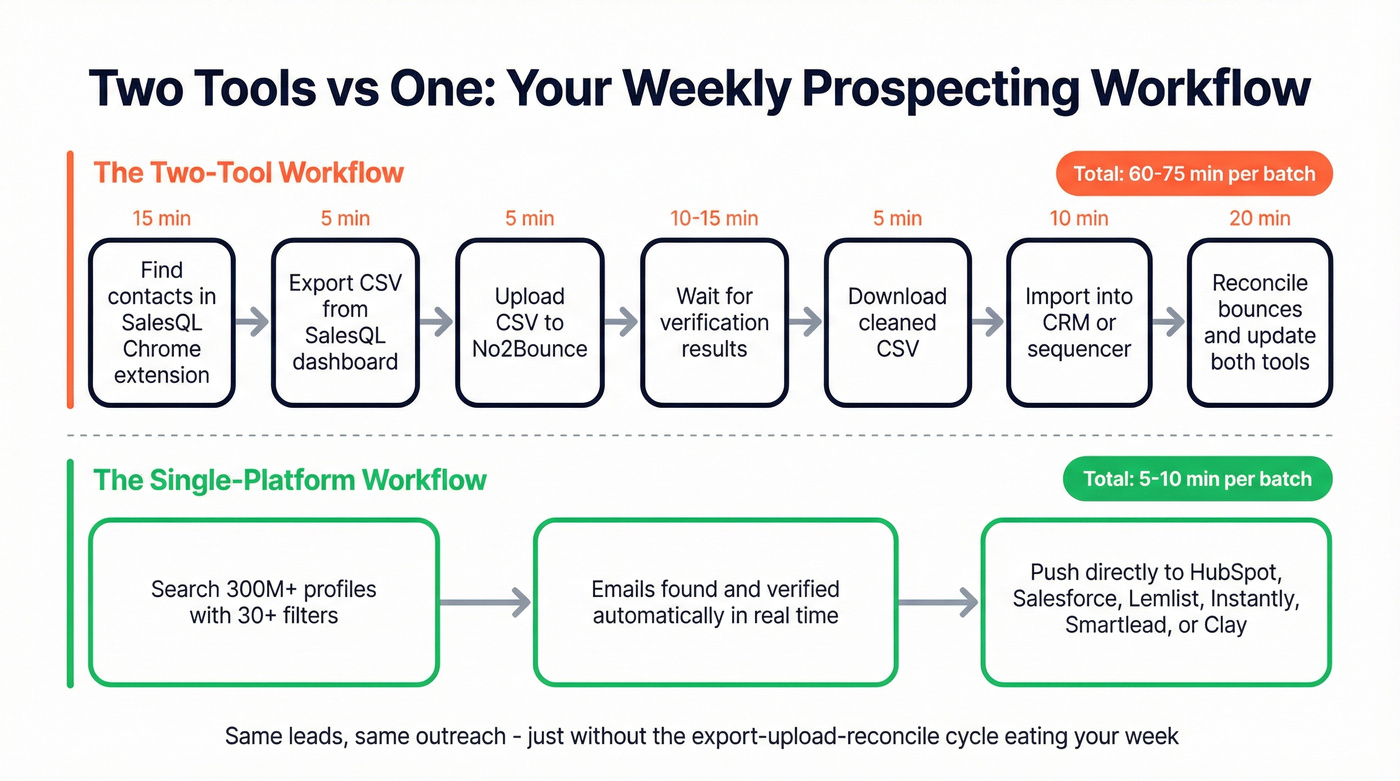 Two Tools vs One: Your Weekly Prospecting Workflow

The Two-Tool Workflow

Total: 60-75 min per batch

15 min
Find contacts in SalesQL Chrome extension

5 min
Export CSV from SalesQL dashboard

5 min
Upload CSV to No2Bounce

10-15 min
Wait for verification results

5 min
Download cleaned CSV

10 min
Import into CRM or sequencer

20 min
Reconcile bounces and update both tools

The Single-Platform Workflow

Total: 5-10 min per batch

Search 300M+ profiles with 30+ filters

Emails found and verified automatically in real time

Push directly to HubSpot, Salesforce, Lemlist, Instantly, Smartlead, or Clay

Same leads, same outreach - just without the export-upload-reconcile cycle eating your week